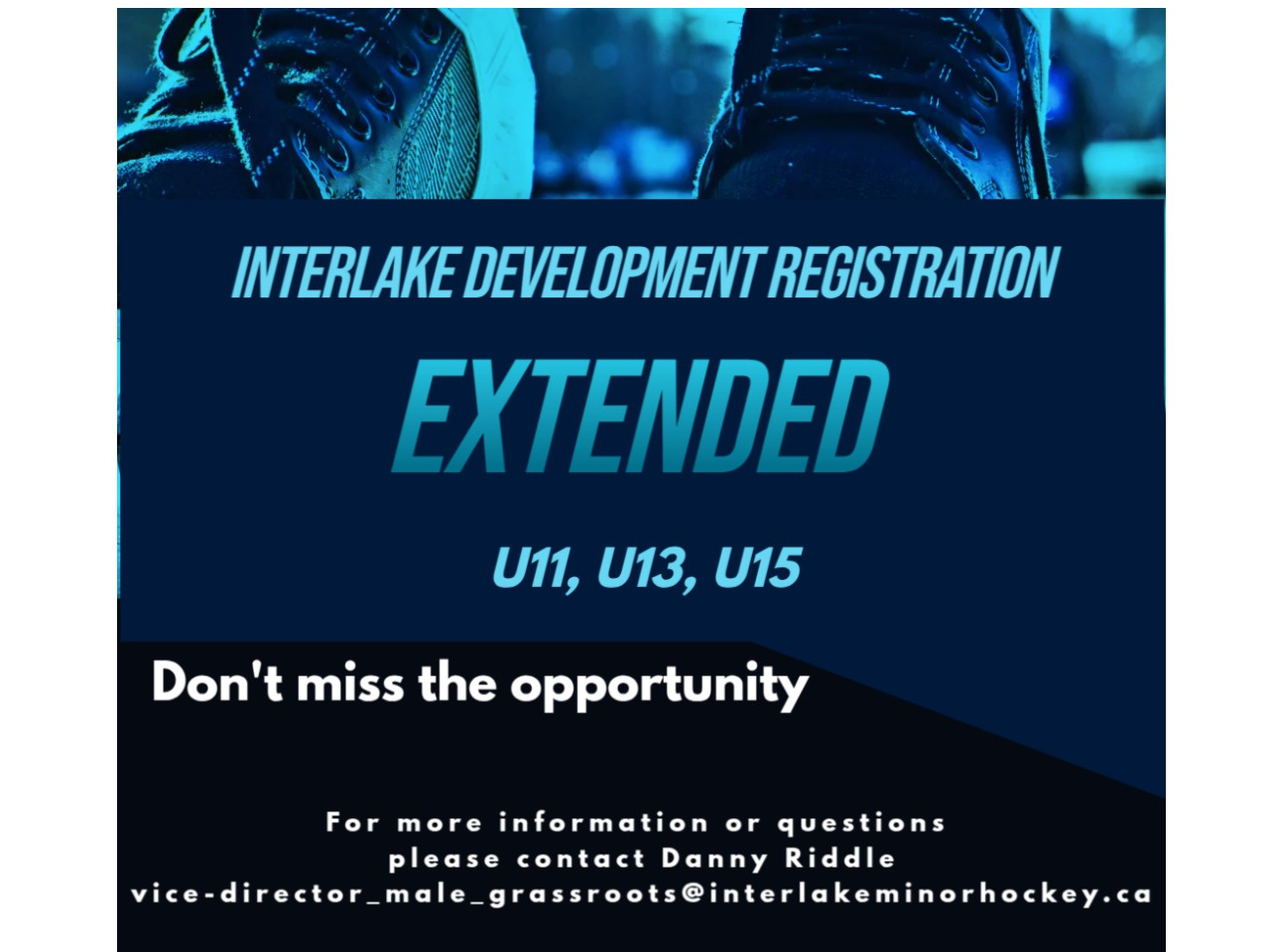 INTERLAKE DEVELOPMENT REGISTRATION

EXTENDED

U11, U13, U15

Don't miss the opportunity

For more information or questions please contact Danny Riddle vice-director_male_grassroots@interlakeminorhockey.ca